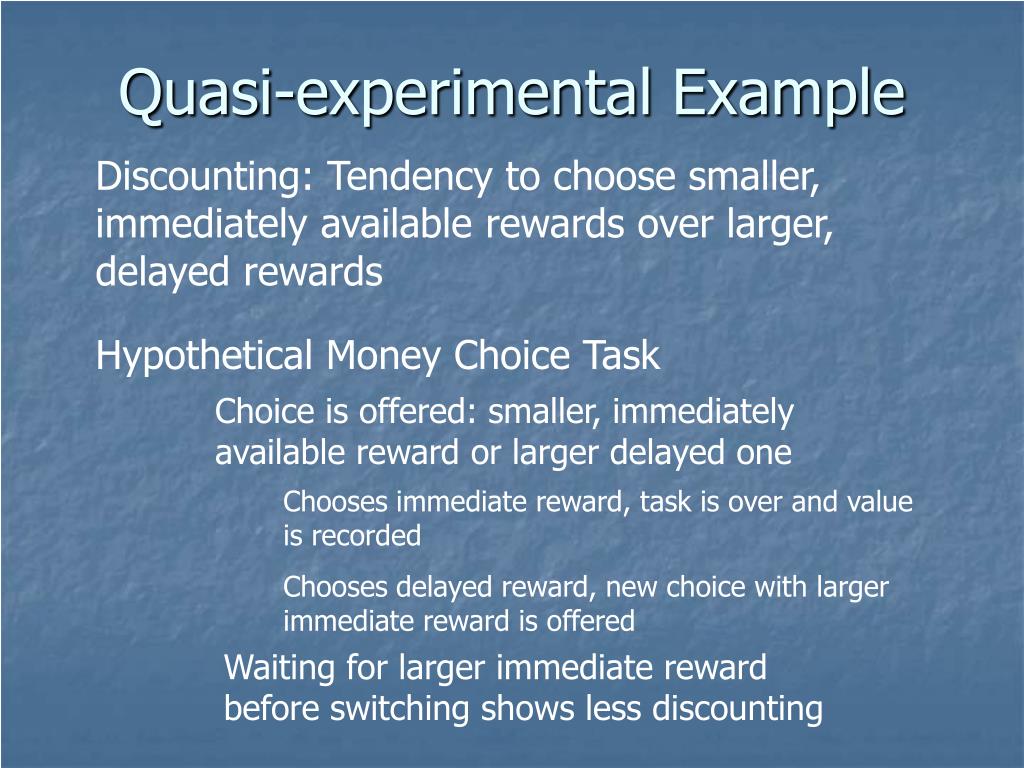 Quasi-experimental Example

Discounting: Tendency to choose smaller, immediately available rewards over larger, delayed rewards

Hypothetical Money Choice Task

Choice is offered: smaller, immediately available reward or larger delayed one

Chooses immediate reward, task is over and value is recorded

Chooses delayed reward, new choice with larger immediate reward is offered

Waiting for larger immediate reward before switching shows less discounting